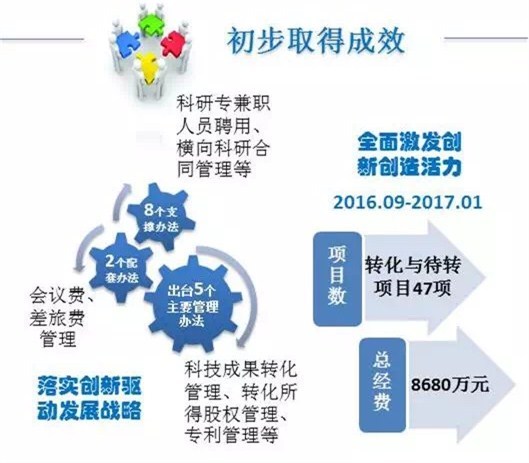 初步取得成效

科研专兼职人员聘用、横向科研合同管理等

8个支撑办法

2个配套办法

出台5个主要管理办法

会议费、差旅费管理

科技成果转化管理、转化所得股权管理、专利管理等

落实创新驱动发展战略

全面激发创新创造活力

2016.09-2017.01

项目数

转化与待转项目47项

总经费

8680万元